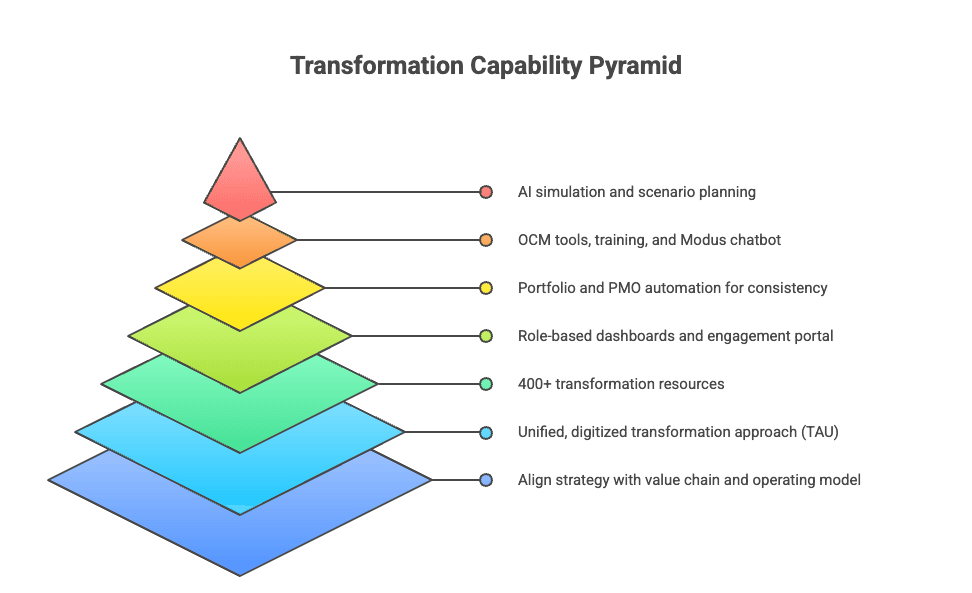 Transformation Capability Pyramid

AI simulation and scenario planning

OCM tools, training, and Modus chatbot

Portfolio and PMO automation for consistency

Role-based dashboards and engagement portal

400+ transformation resources

Unified, digitized transformation approach (TAU)

Align strategy with value chain and operating model